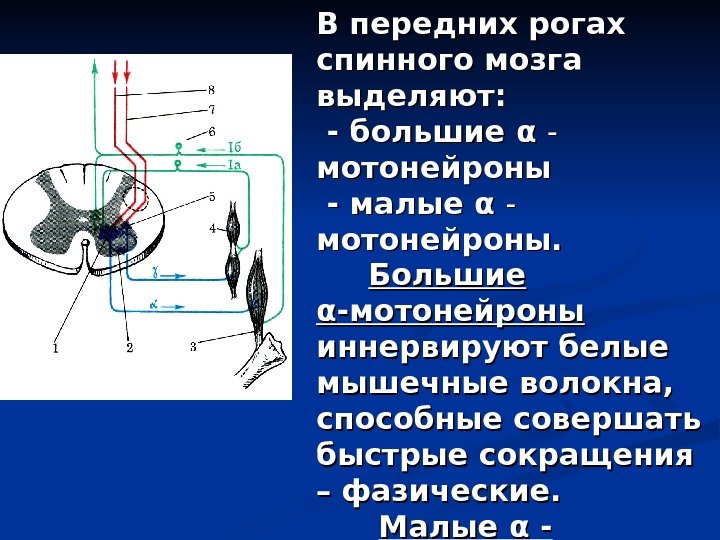 8
7
6
Iб
Ia
5
4
γ
α
1
2
3

В передних рогах спинного мозга выделяют:
- большие α - мотонейроны
- малые α - мотонейроны.

Большие α-мотонейроны иннервируют белые мышечные волокна, способные совершать быстрые сокращения – фазические.

Малые α -